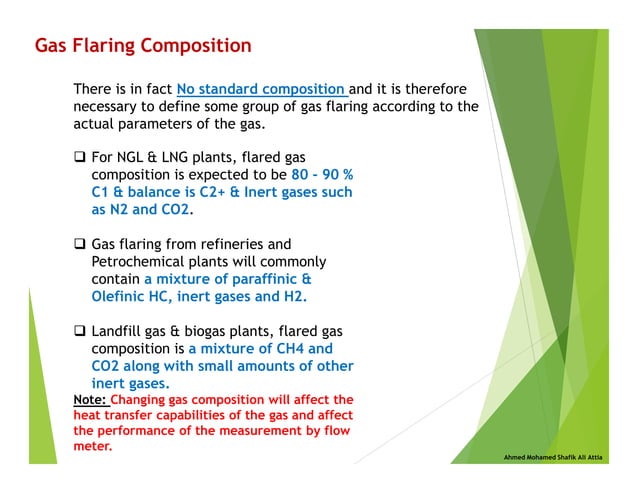 Gas Flaring Composition

There is in fact No standard composition and it is therefore necessary to define some group of gas flaring according to the actual parameters of the gas.

❑ For NGL & LNG plants, flared gas composition is expected to be 80 - 90 % C1 & balance is C2+ & Inert gases such as N2 and CO2.

❑ Gas flaring from refineries and Petrochemical plants will commonly contain a mixture of paraffinic & Olefinic HC, inert gases and H2.

❑ Landfill gas & biogas plants, flared gas composition is a mixture of CH4 and CO2 along with small amounts of other inert gases.

Note: Changing gas composition will affect the heat transfer capabilities of the gas and affect the performance of the measurement by flow meter.

Ahmed Mohamed Shafik Ali Attia